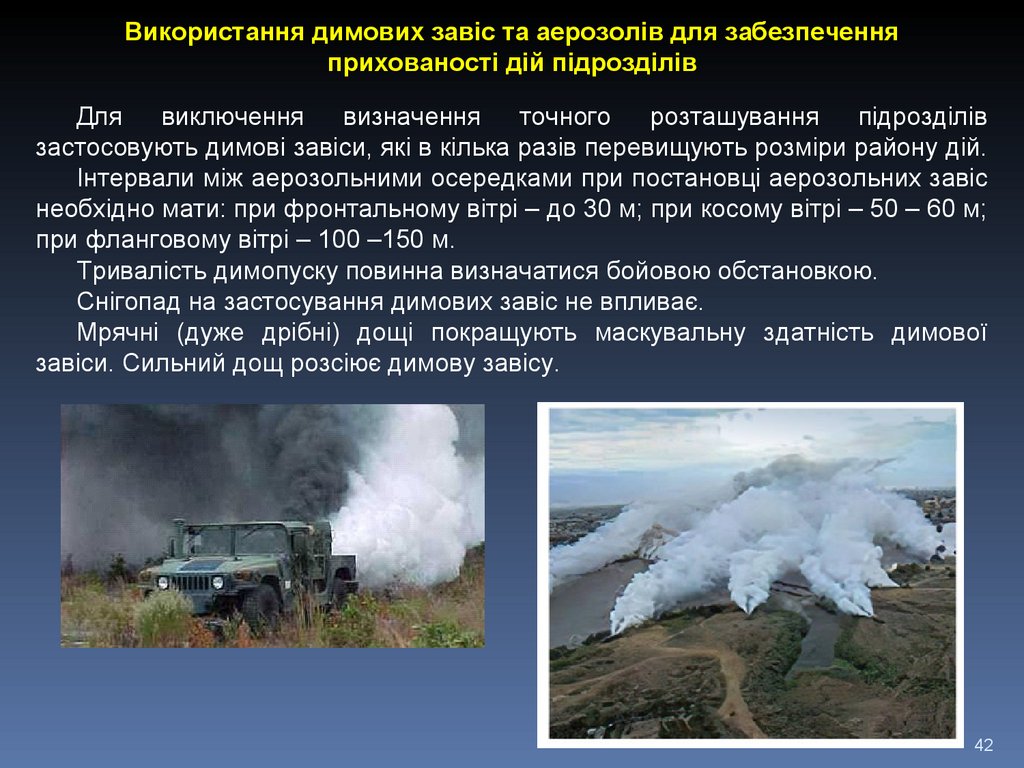 Використання димових завіс та аерозолів для забезпечення прихованості дій підрозділів

Для виключення визначення точного розташування підрозділів застосовують димові завіси, які в кілька разів перевищують розміри району дій.

Інтервали між аерозольними осередками при постановці аерозольних завіс необхідно мати: при фронтальному вітрі – до 30 м; при косому вітрі – 50 – 60 м; при фланговому вітрі – 100 –150 м.

Тривалість димопуску повинна визначатися бойовою обстановкою.

Снігопад на застосування димових завіс не впливає.

Мрячні (дуже дрібні) дощі покращують маскувальну здатність димової завіси. Сильний дощ розсіює димову завісу.

42